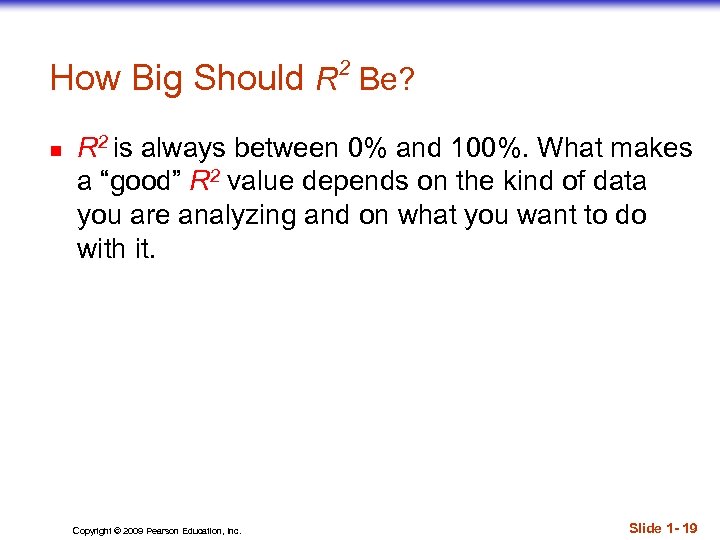 How Big Should $R^2$ Be?

■ $R^2$ is always between 0% and 100%. What makes a “good” $R^2$ value depends on the kind of data you are analyzing and on what you want to do with it.

Copyright © 2009 Pearson Education, Inc.

Slide 1- 19